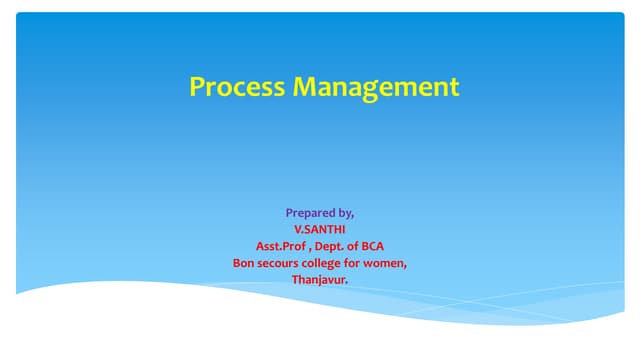 Process Management

Prepared by,
V.SANTHI
Asst.Prof , Dept. of BCA
Bon secours college for women,
Thanjavur.